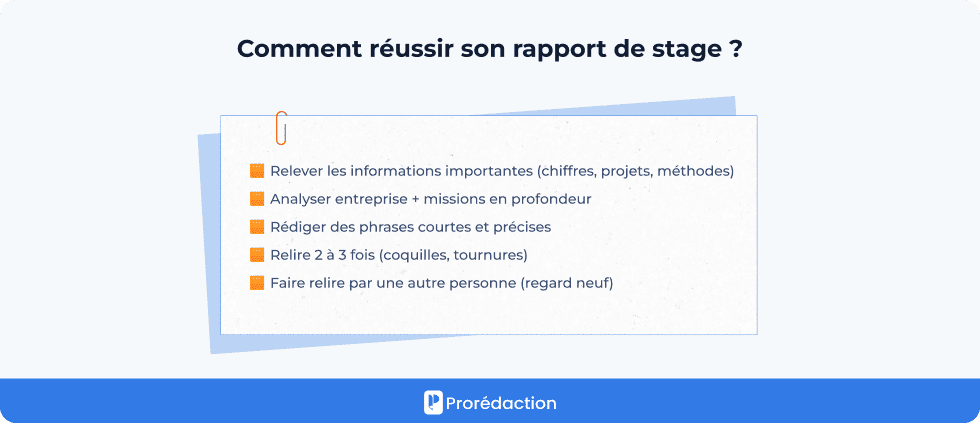 Comment réussir son rapport de stage ?

Relever les informations importantes (chiffres, projets, méthodes)
Analyser entreprise + missions en profondeur
Rédiger des phrases courtes et précises
Relire 2 à 3 fois (coquilles, tournures)
Faire relire par une autre personne (regard neuf)

Prorédaction